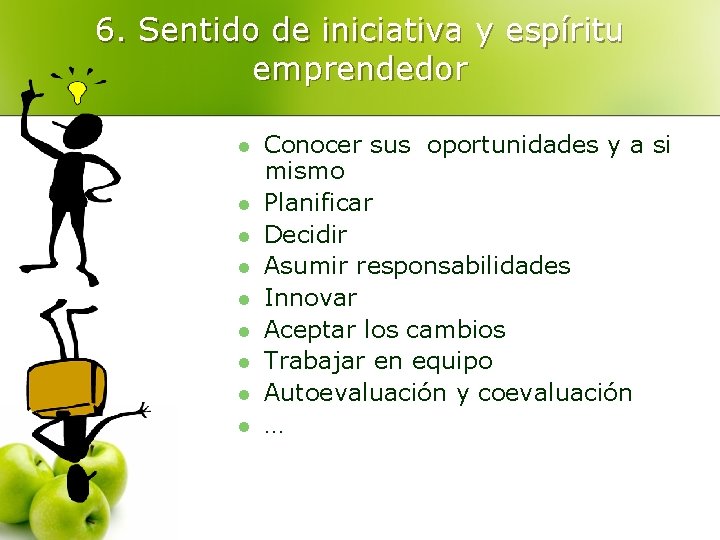 6. Sentido de iniciativa y espíritu emprendedor

- Conocer sus oportunidades y a si mismo
- Planificar
- Decidir
- Asumir responsabilidades
- Innovar
- Aceptar los cambios
- Trabajar en equipo
- Autoevaluación y coevaluación
- …